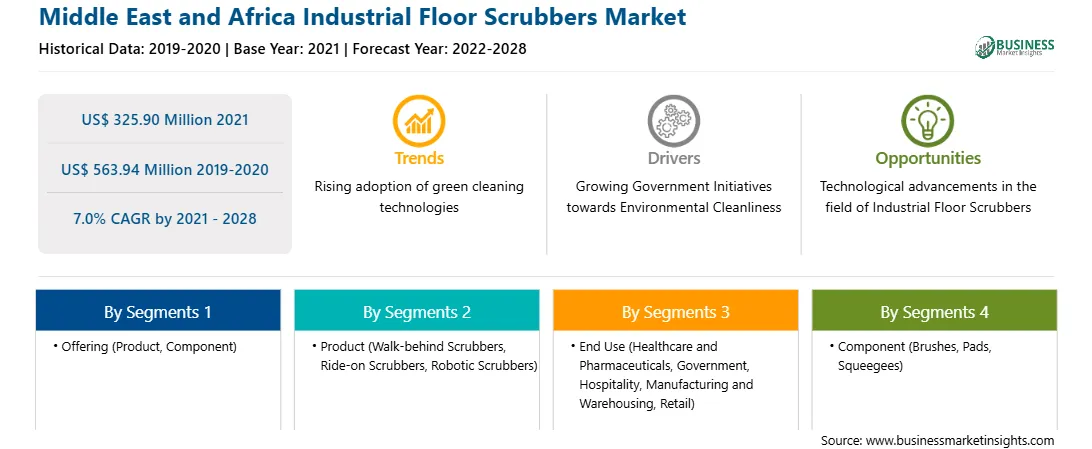 Middle East and Africa Industrial Floor Scrubbers Market

Historical Data: 2019-2020 | Base Year: 2021 | Forecast Year: 2022-2028

BUSINESS Market Insights

US$ 325.90 Million 2021

US$ 563.94 Million 2019-2020

7.0% CAGR by 2021 - 2028

Trends

Rising adoption of green cleaning technologies

Drivers

Growing Government Initiatives towards Environmental Cleanliness

Opportunities

Technological advancements in the field of Industrial Floor Scrubbers

By Segments 1

• Offering (Product, Component)

By Segments 2

• Product (Walk-behind Scrubbers, Ride-on Scrubbers, Robotic Scrubbers)

By Segments 3

• End Use (Healthcare and Pharmaceuticals, Government, Hospitality, Manufacturing and Warehousing, Retail)

By Segments 4

• Component (Brushes, Pads, Squeegees)

Source: www.businessmarketinsights.com